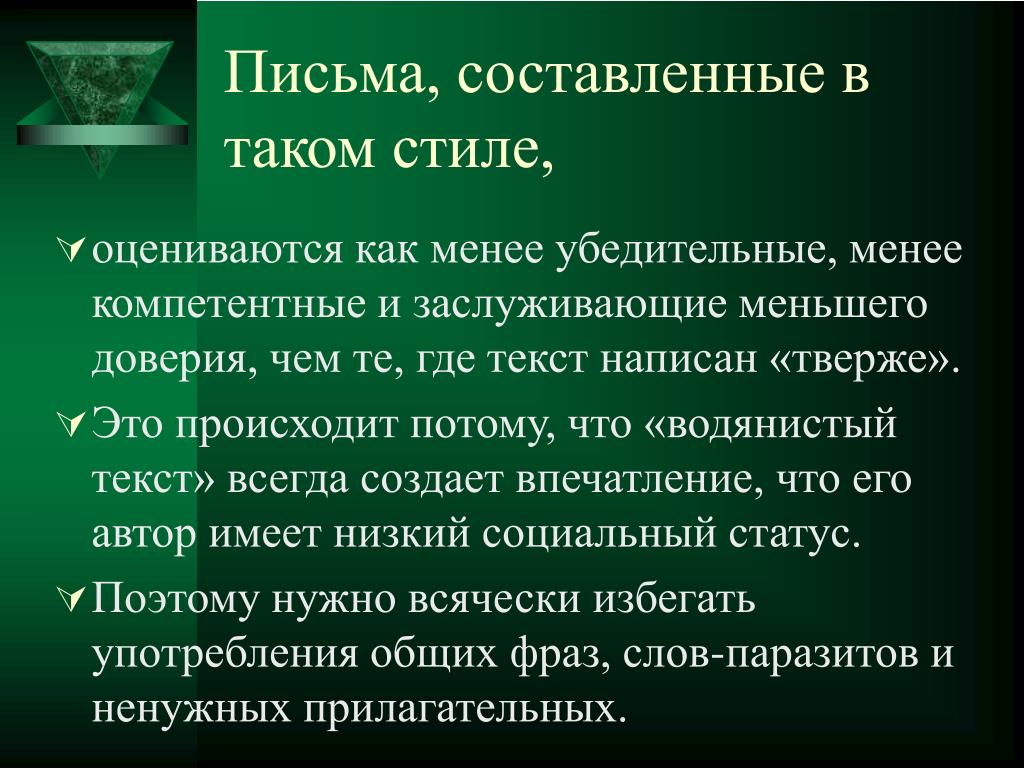 Письма, составленные в таком стиле,

оцениваются как менее убедительные, менее компетентные и заслуживающие меньшего доверия, чем те, где текст написан «тверже».

Это происходит потому, что «водянистый текст» всегда создает впечатление, что его автор имеет низкий социальный статус.

Поэтому нужно всячески избегать употребления общих фраз, слов-паразитов и ненужных прилагательных.